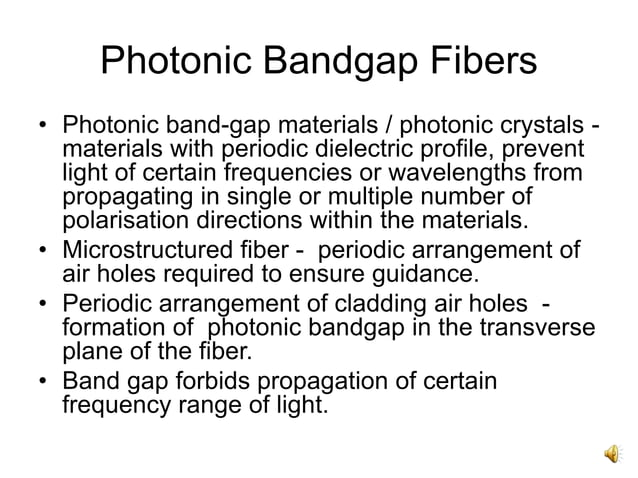 Photonic Bandgap Fibers

• Photonic band-gap materials / photonic crystals - materials with periodic dielectric profile, prevent light of certain frequencies or wavelengths from propagating in single or multiple number of polarisation directions within the materials.
• Microstructured fiber - periodic arrangement of air holes required to ensure guidance.
• Periodic arrangement of cladding air holes - formation of photonic bandgap in the transverse plane of the fiber.
• Band gap forbids propagation of certain frequency range of light.